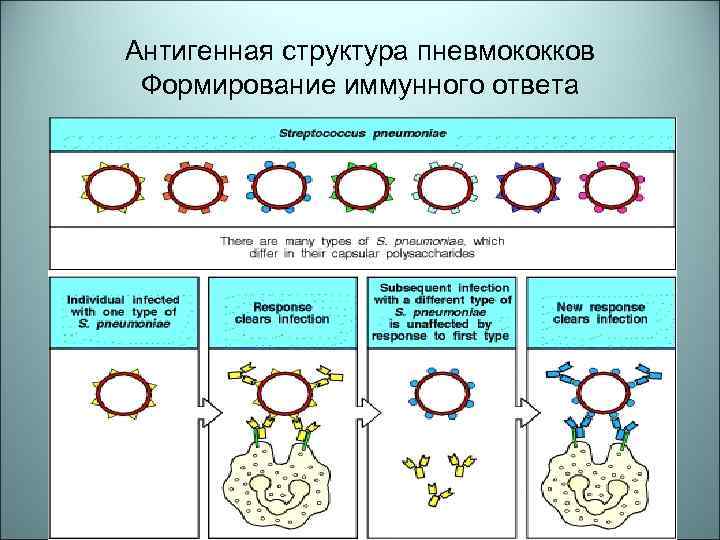 Антигенная структура пневмококков
Формирование иммунного ответа

Streptococcus pneumoniae

There are many types of S. pneumoniae, which differ in their capsular polysaccharides

Individual infected with one type of S. pneumoniae

Response clears infection

Subsequent infection with a different type of S. pneumoniae is unaffected by response to first type

New response clears infection